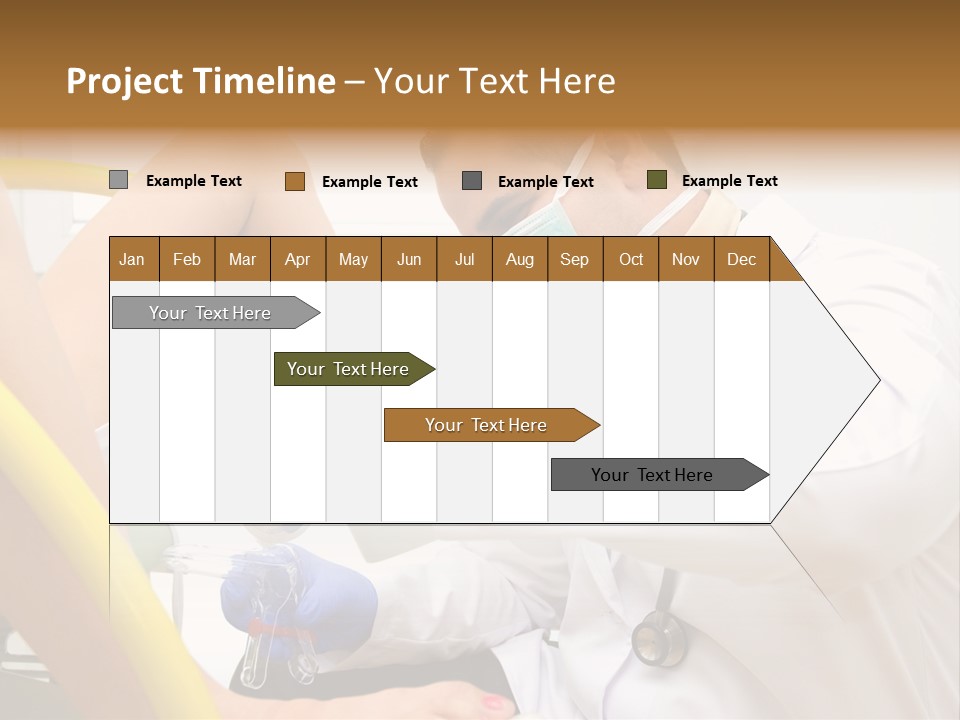 Project Timeline – Your Text Here

Example Text
Example Text
Example Text
Example Text

| Jan | Feb | Mar | Apr | May | Jun | Jul | Aug | Sep | Oct | Nov | Dec |
|---|---|---|---|---|---|---|---|---|---|---|---|

Your Text Here
Your Text Here
Your Text Here
Your Text Here